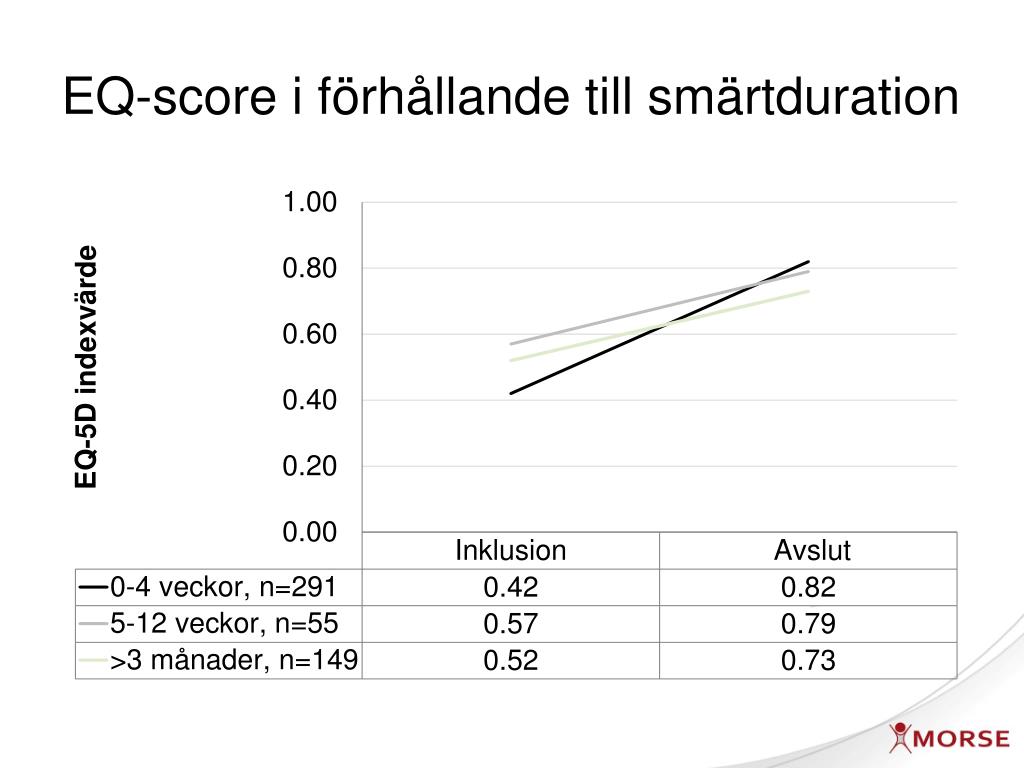 EQ-score i förhållande till smärtduration

EQ-5D indexvärde

1.00
0.80
0.60
0.40
0.20
0.00

| | Inklusion | Avslut |
|---|---|---|
| 0-4 veckor, n=291 | 0.42 | 0.82 |
| 5-12 veckor, n=55 | 0.57 | 0.79 |
| >3 månader, n=149 | 0.52 | 0.73 |

MORSE